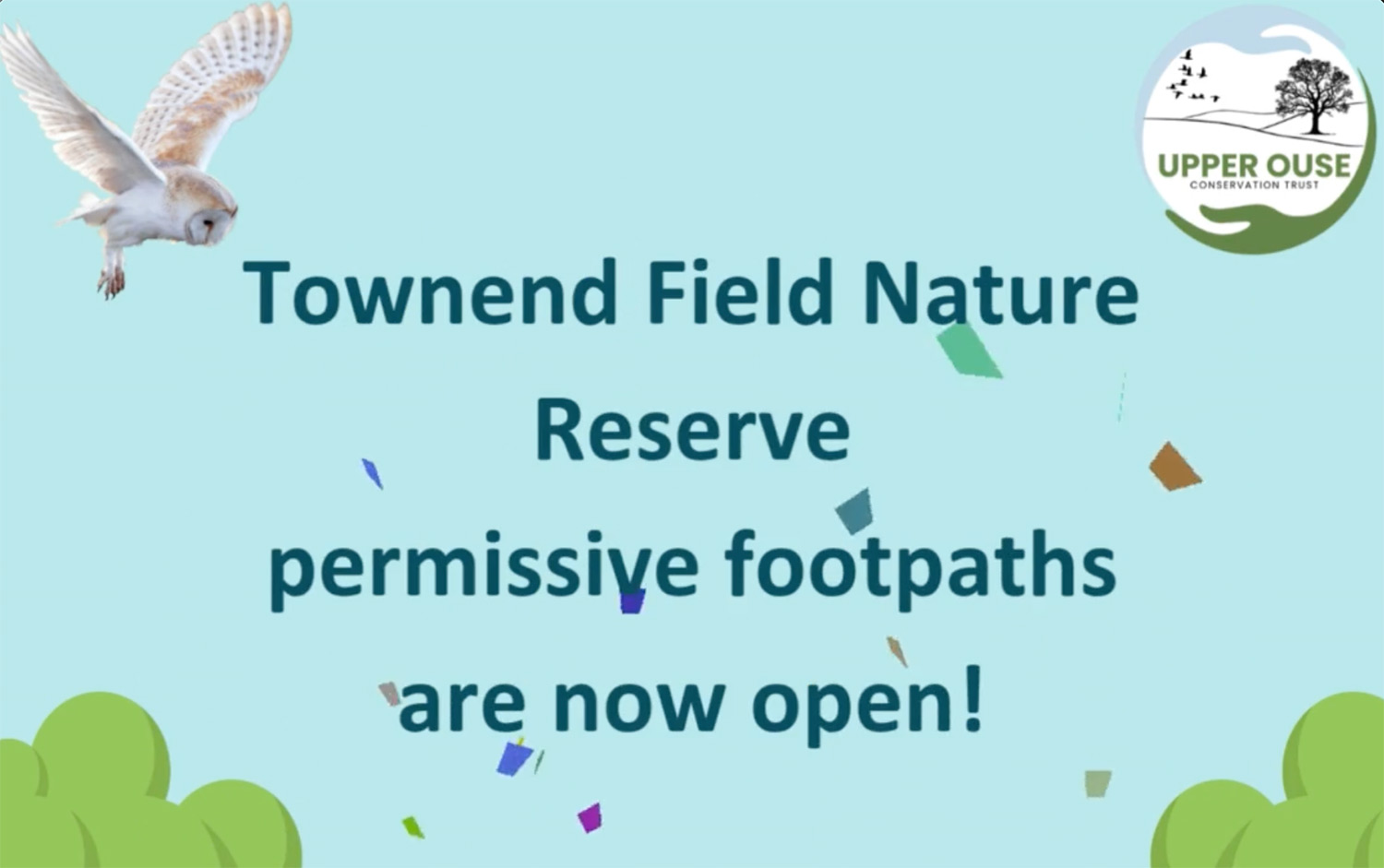 UPPER OUSE
CONSERVATION TRUST

Townend Field Nature Reserve
permissive footpaths are now open!